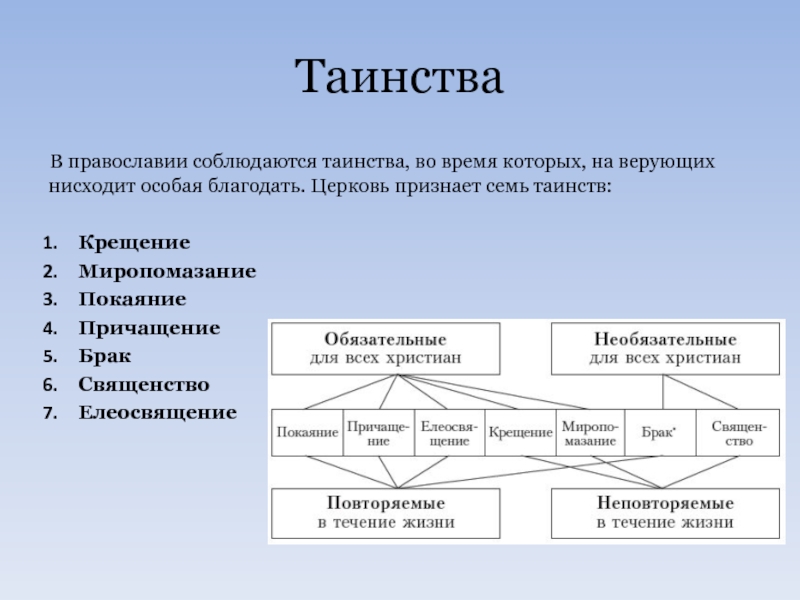 Таинства

В православии соблюдаются таинства, во время которых, на верующих нисходит особая благодать. Церковь признает семь таинств:

1. Крещение
2. Миропомазание
3. Покаяние
4. Причащение
5. Брак
6. Священство
7. Елеосвящение

Обязательные для всех христиан

Необязательные для всех христиан

Покаяние

Причащение

Елеосвящение

Крещение

Миропомазание

Брак*

Священство

Повторяемые в течение жизни

Неповторяемые в течение жизни